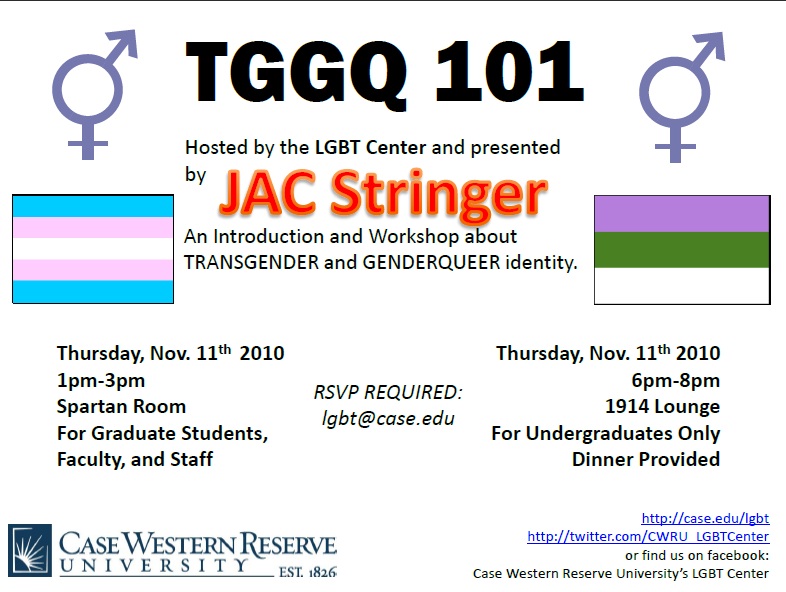 TGGQ 101

Hosted by the LGBT Center and presented by JAC Stringer

An Introduction and Workshop about TRANSGENDER and GENDERQUEER identity.

Thursday, Nov. 11$^{th}$ 2010
1pm-3pm
Spartan Room
For Graduate Students, Faculty, and Staff

RSVP REQUIRED:
lgbt@case.edu

Thursday, Nov. 11$^{th}$ 2010
6pm-8pm
1914 Lounge
For Undergraduates Only
Dinner Provided

CASE WESTERN RESERVE UNIVERSITY EST. 1826

http://case.edu/lgbt
http://twitter.com/CWRU_LGBTCenter
or find us on facebook:
Case Western Reserve University's LGBT Center